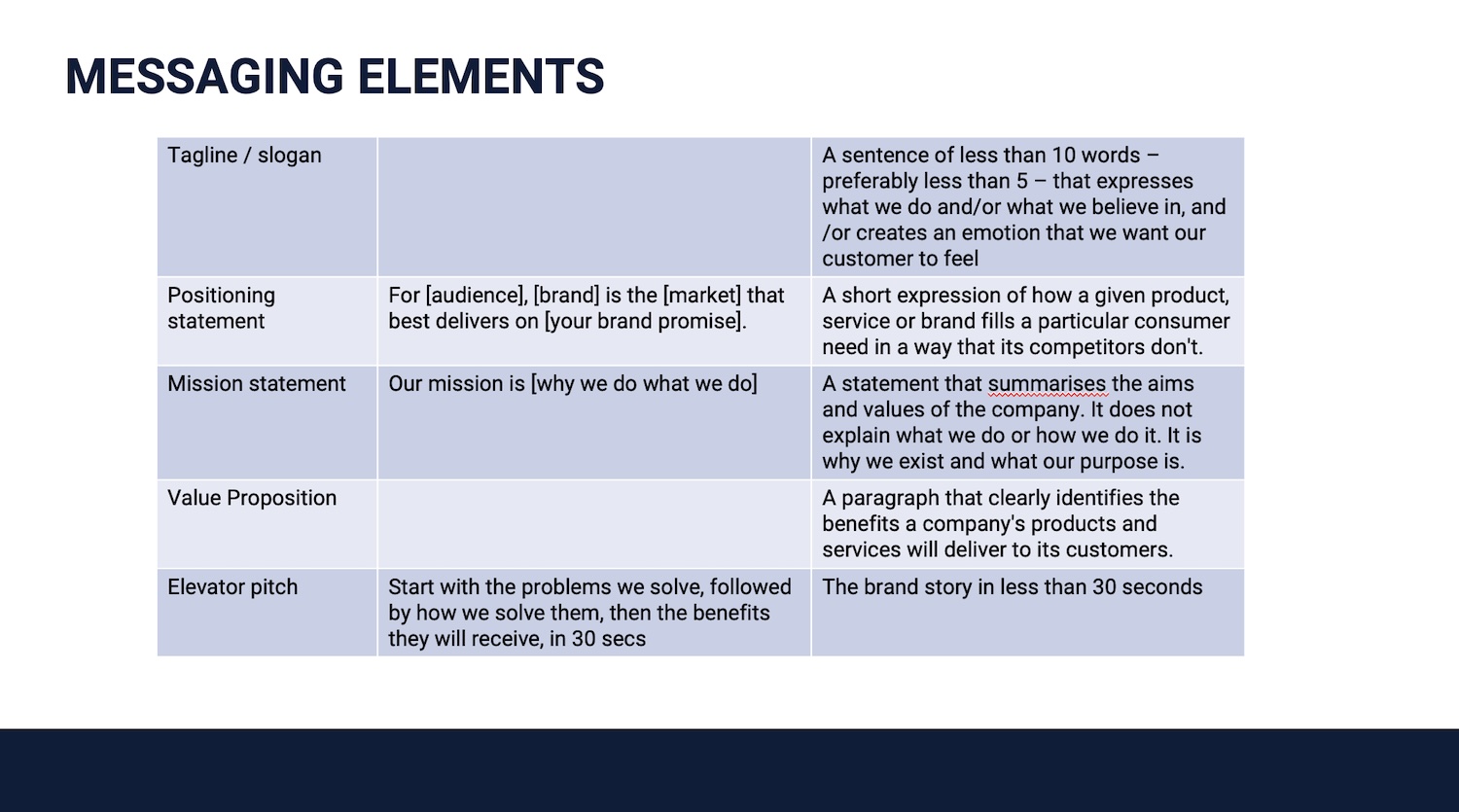 MESSAGING ELEMENTS

| | | |
|---|---|---|
| Tagline / slogan | | A sentence of less than 10 words – preferably less than 5 – that expresses what we do and/or what we believe in, and /or creates an emotion that we want our customer to feel |
| Positioning statement | For [audience], [brand] is the [market] that best delivers on [your brand promise]. | A short expression of how a given product, service or brand fills a particular consumer need in a way that its competitors don't. |
| Mission statement | Our mission is [why we do what we do] | A statement that summarises the aims and values of the company. It does not explain what we do or how we do it. It is why we exist and what our purpose is. |
| Value Proposition | | A paragraph that clearly identifies the benefits a company's products and services will deliver to its customers. |
| Elevator pitch | Start with the problems we solve, followed by how we solve them, then the benefits they will receive, in 30 secs | The brand story in less than 30 seconds |